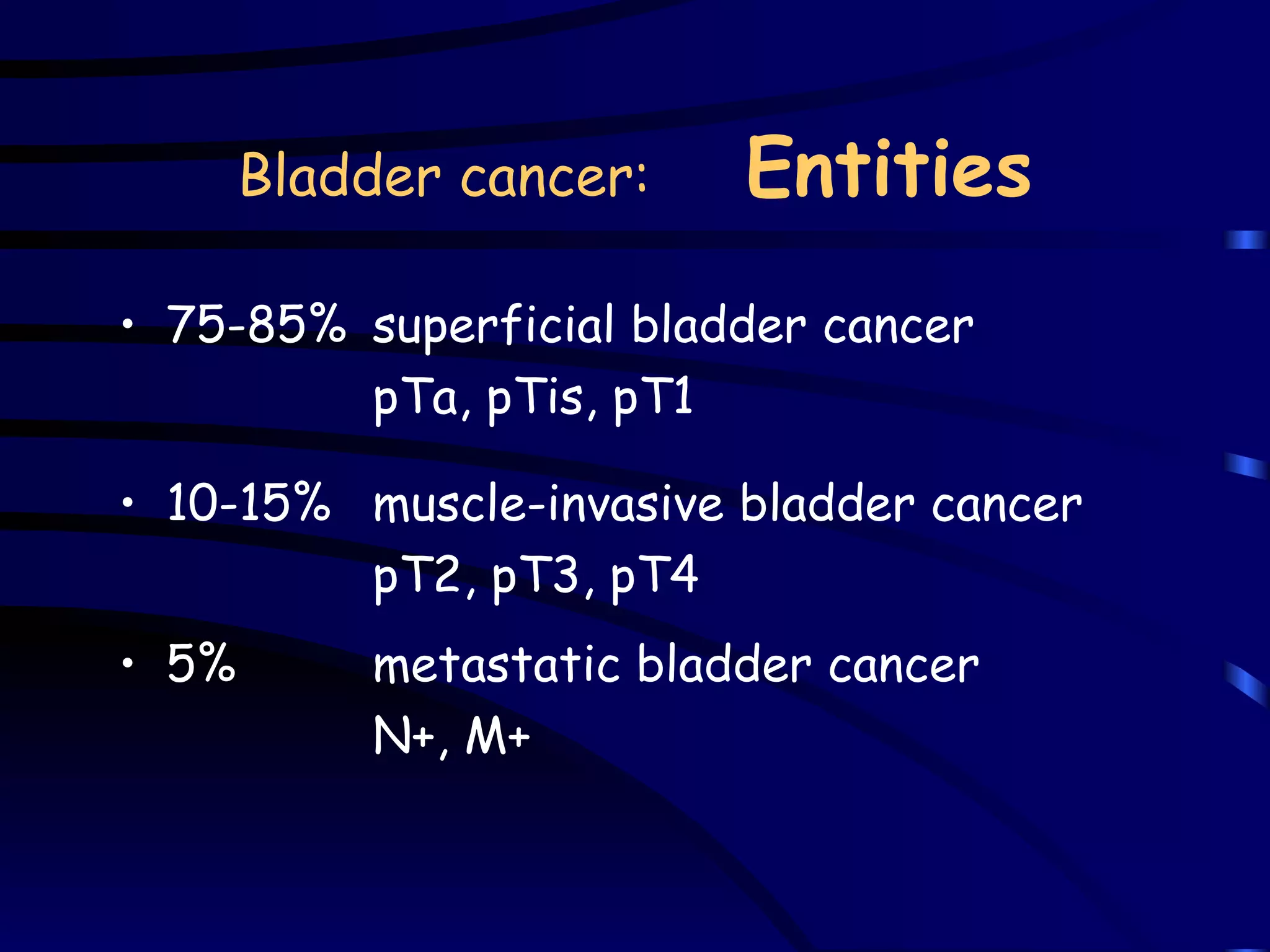 Bladder cancer: Entities

• 75-85% superficial bladder cancer
pTa, pTis, pT1

• 10-15% muscle-invasive bladder cancer
pT2, pT3, pT4

• 5% metastatic bladder cancer
N+, M+